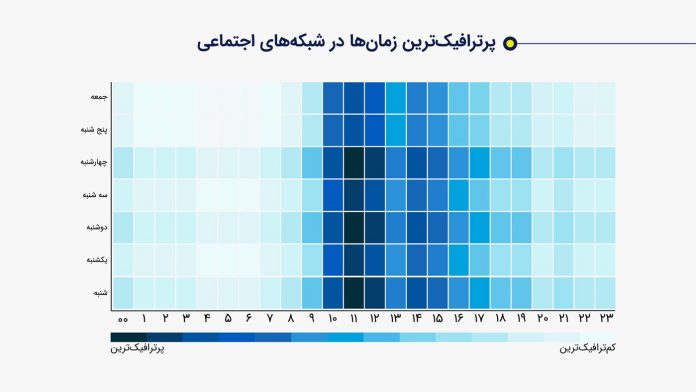 پرترافیک‌ترین زمان‌ها در شبکه‌های اجتماعی

جمعه
پنج شنبه
چهارشنبه
سه شنبه
دوشنبه
یکشنبه
شنبه

۰۰ ۱ ۲ ۳ ۴ ۵ ۶ ۷ ۸ ۹ ۱۰ ۱۱ ۱۲ ۱۳ ۱۴ ۱۵ ۱۶ ۱۷ ۱۸ ۱۹ ۲۰ ۲۱ ۲۲ ۲۳

پرترافیک‌ترین
کم‌ترافیک‌ترین